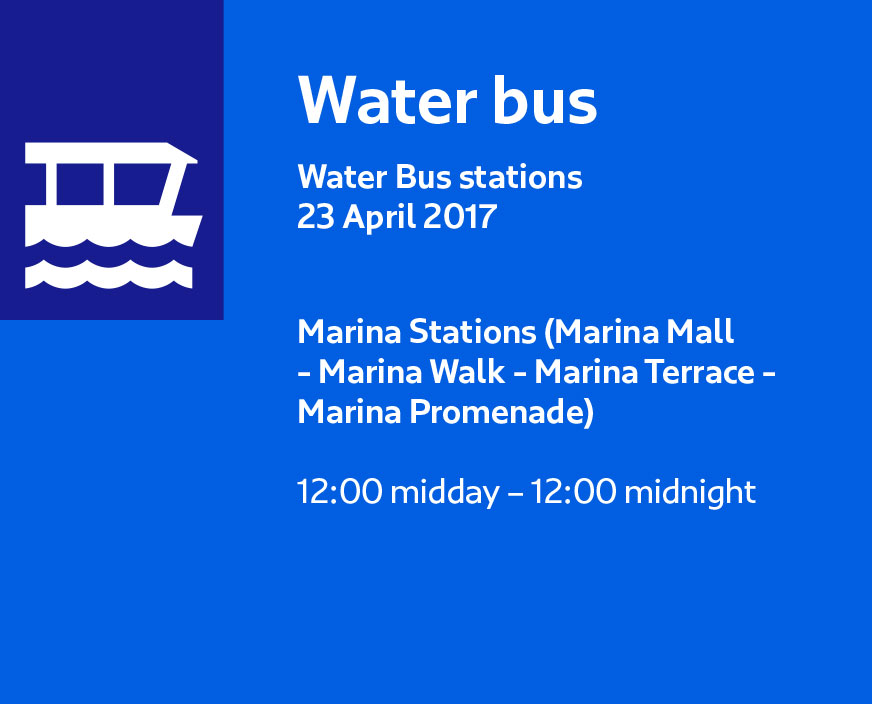 Water bus

Water Bus stations
23 April 2017

Marina Stations (Marina Mall - Marina Walk - Marina Terrace - Marina Promenade)

12:00 midday – 12:00 midnight